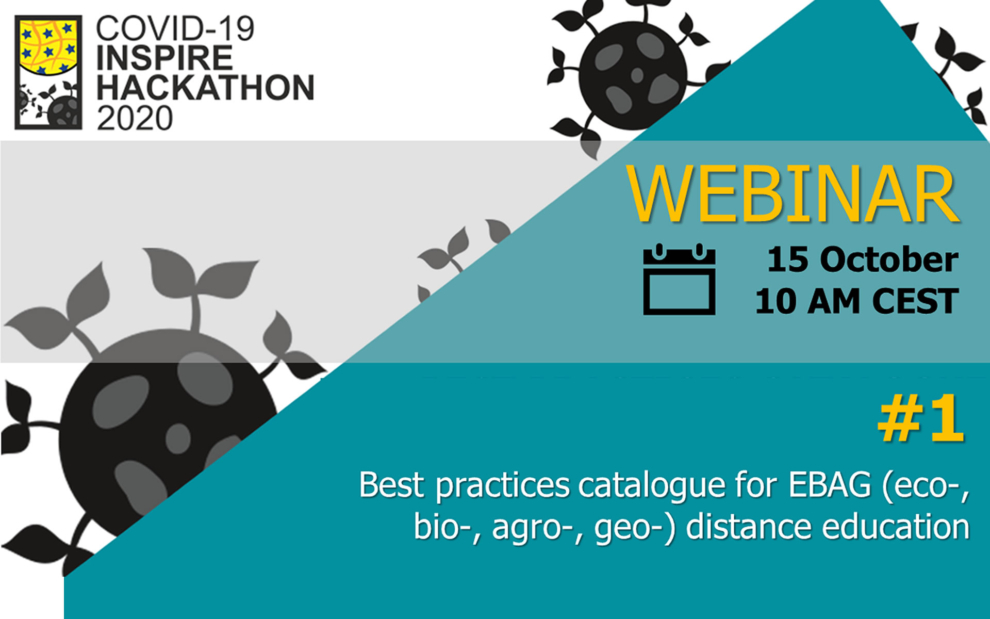 COVID-19
INSPIRE
HACKATHON
2020

WEBINAR

15 October
10 AM CEST

#1

Best practices catalogue for EBAG (eco-, bio-, agro-, geo-) distance education